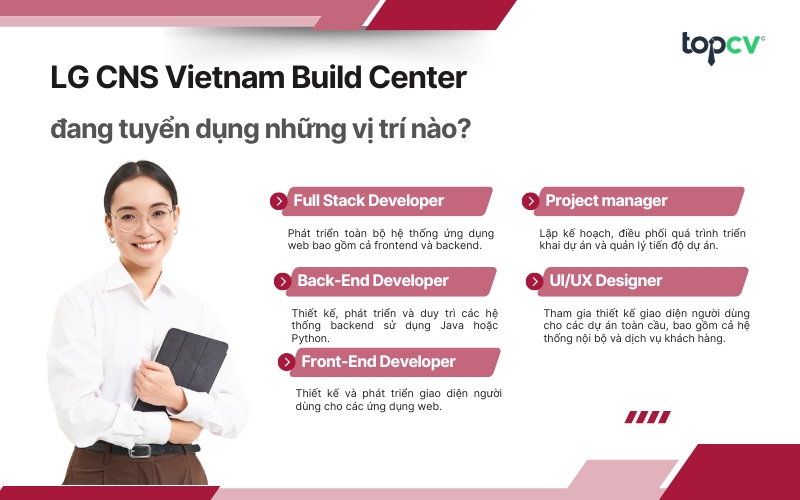 topcv

LG CNS Vietnam Build Center

đang tuyển dụng những vị trí nào?

Full Stack Developer

Phát triển toàn bộ hệ thống ứng dụng web bao gồm cả frontend và backend.

Back-End Developer

Thiết kế, phát triển và duy trì các hệ thống backend sử dụng Java hoặc Python.

Front-End Developer

Thiết kế và phát triển giao diện người dùng cho các ứng dụng web.

Project manager

Lập kế hoạch, điều phối quá trình triển khai dự án và quản lý tiến độ dự án.

UI/UX Designer

Tham gia thiết kế giao diện người dùng cho các dự án toàn cầu, bao gồm cả hệ thống nội bộ và dịch vụ khách hàng.